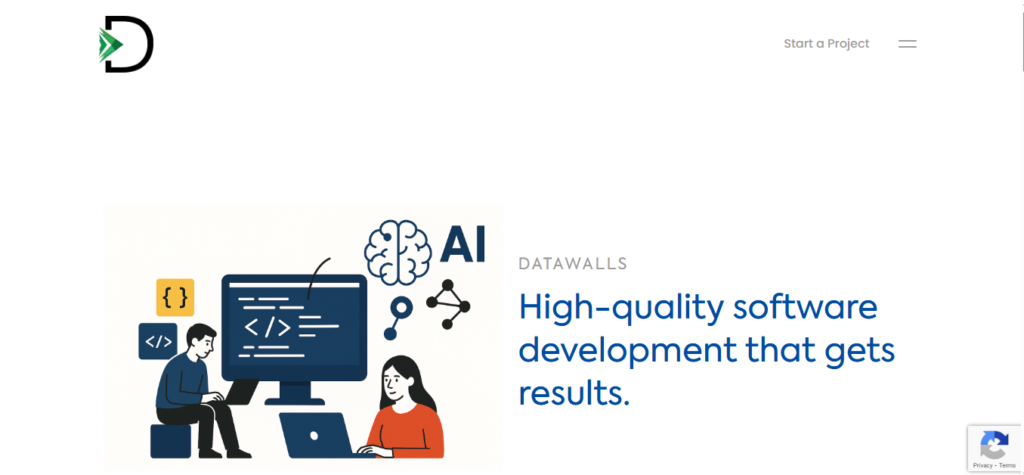 D

Start a Project

{ }

</>

</>

AI

DATAWALLS

High-quality software development that gets results.

Privacy - Terms